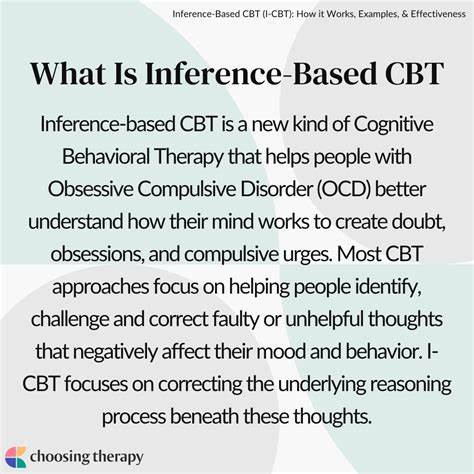 Inference-Based CBT (I-CBT): How it Works, Examples, & Effectiveness

What Is Inference-Based CBT

Inference-based CBT is a new kind of Cognitive Behavioral Therapy that helps people with Obsessive Compulsive Disorder (OCD) better understand how their mind works to create doubt, obsessions, and compulsive urges. Most CBT approaches focus on helping people identify, challenge and correct faulty or unhelpful thoughts that negatively affect their mood and behavior. I-CBT focuses on correcting the underlying reasoning process beneath these thoughts.

choosing therapy